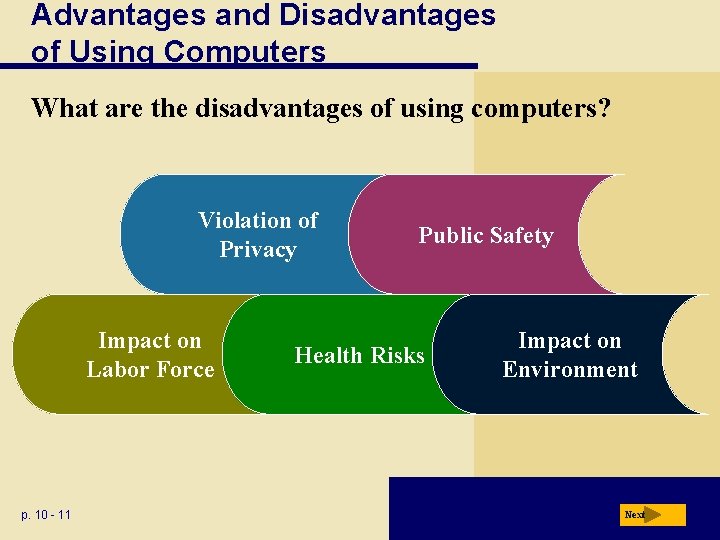 Advantages and Disadvantages of Using Computers

What are the disadvantages of using computers?

Violation of Privacy

Public Safety

Impact on Labor Force

Health Risks

Impact on Environment

p. 10 - 11

Next